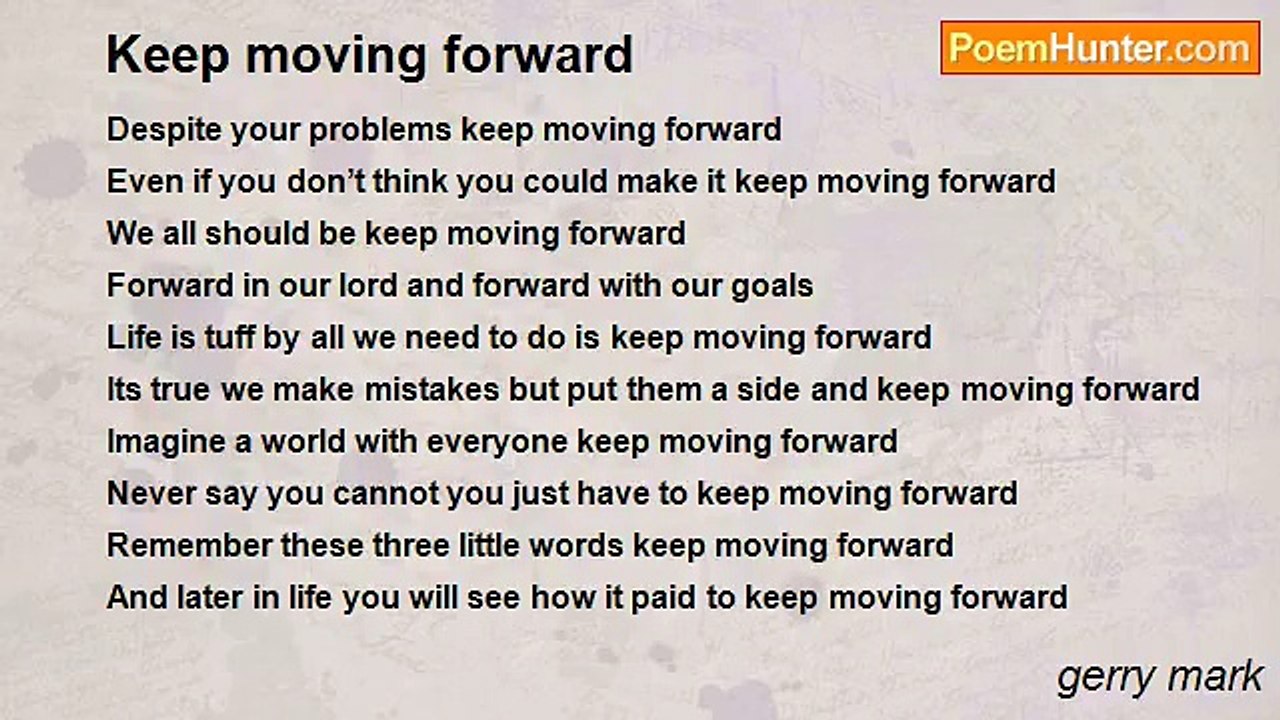 Keep moving forward

PoemHunter.com

Despite your problems keep moving forward
Even if you don’t think you could make it keep moving forward
We all should be keep moving forward
Forward in our lord and forward with our goals
Life is tuff by all we need to do is keep moving forward
Its true we make mistakes but put them a side and keep moving forward
Imagine a world with everyone keep moving forward
Never say you cannot you just have to keep moving forward
Remember these three little words keep moving forward
And later in life you will see how it paid to keep moving forward

gerry mark